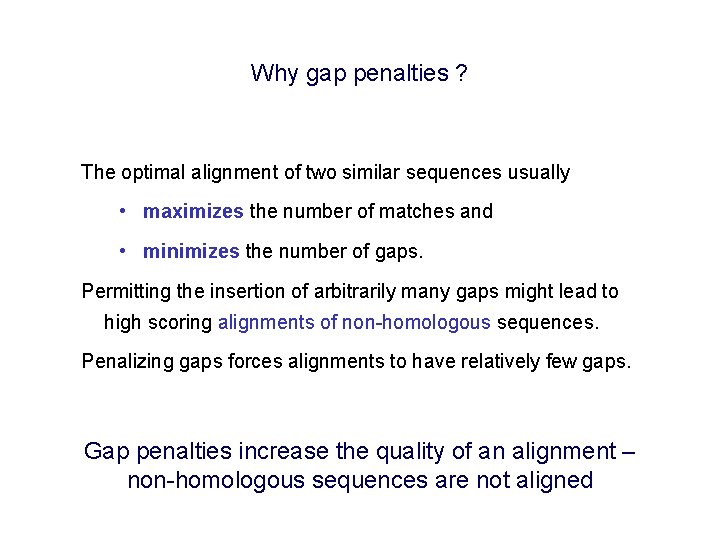 Why gap penalties ?

The optimal alignment of two similar sequences usually

• maximizes the number of matches and

• minimizes the number of gaps.

Permitting the insertion of arbitrarily many gaps might lead to high scoring alignments of non-homologous sequences.

Penalizing gaps forces alignments to have relatively few gaps.

Gap penalties increase the quality of an alignment – non-homologous sequences are not aligned